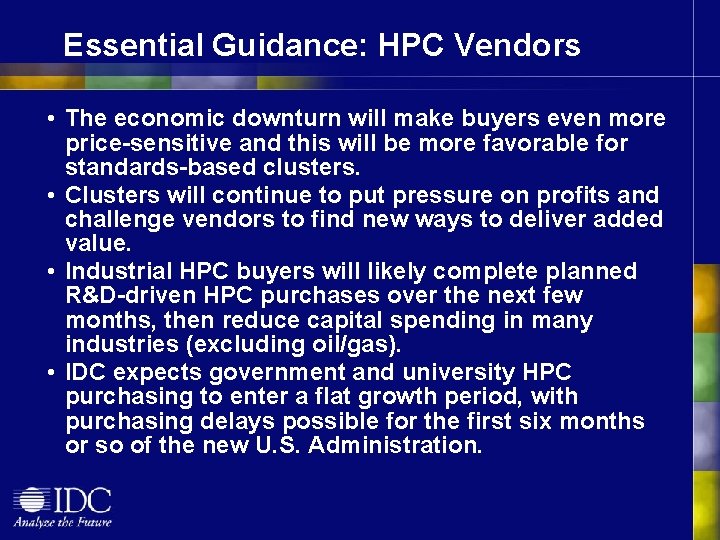 Essential Guidance: HPC Vendors

• The economic downturn will make buyers even more price-sensitive and this will be more favorable for standards-based clusters.
• Clusters will continue to put pressure on profits and challenge vendors to find new ways to deliver added value.
• Industrial HPC buyers will likely complete planned R&D-driven HPC purchases over the next few months, then reduce capital spending in many industries (excluding oil/gas).
• IDC expects government and university HPC purchasing to enter a flat growth period, with purchasing delays possible for the first six months or so of the new U.S. Administration.

IDC
Analyze the Future